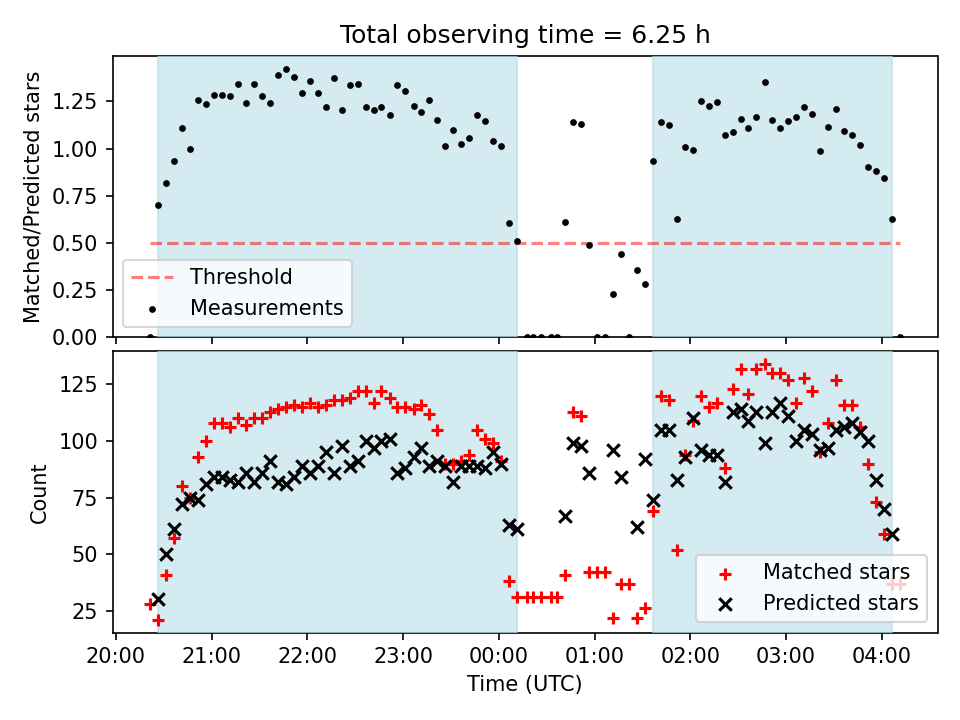 Total observing time = 6.25 h

Matched/Predicted stars

1.25
1.00
0.75
0.50
0.25
0.00

Threshold
Measurements

Count

125
100
75
50
25

Matched stars
Predicted stars

20:00 21:00 22:00 23:00 00:00 01:00 02:00 03:00 04:00

Time (UTC)